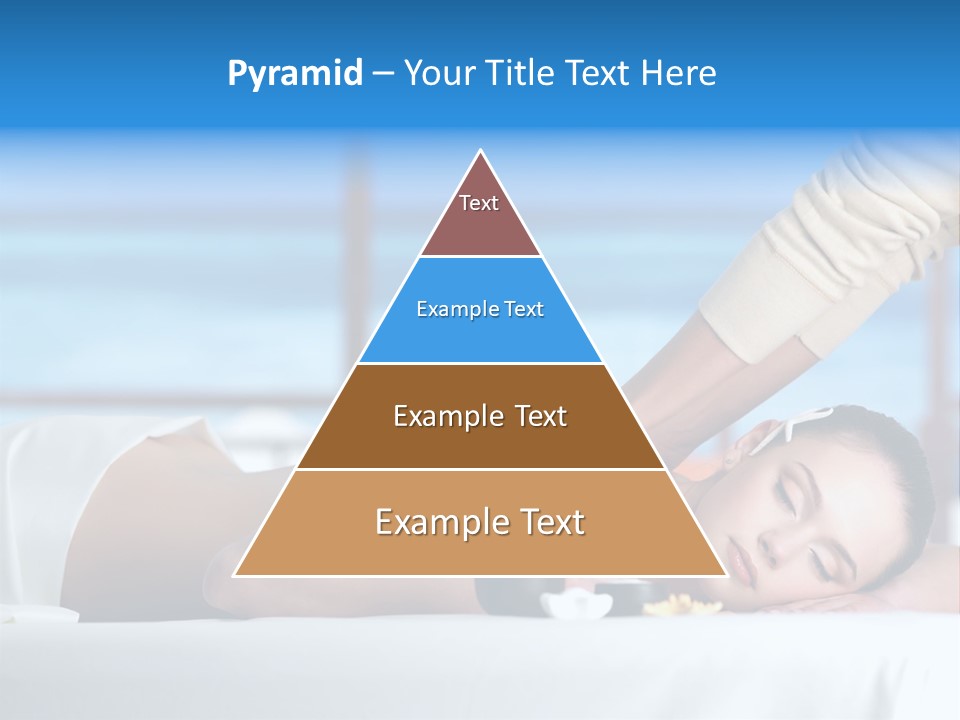 Pyramid – Your Title Text Here

Text

Example Text

Example Text

Example Text